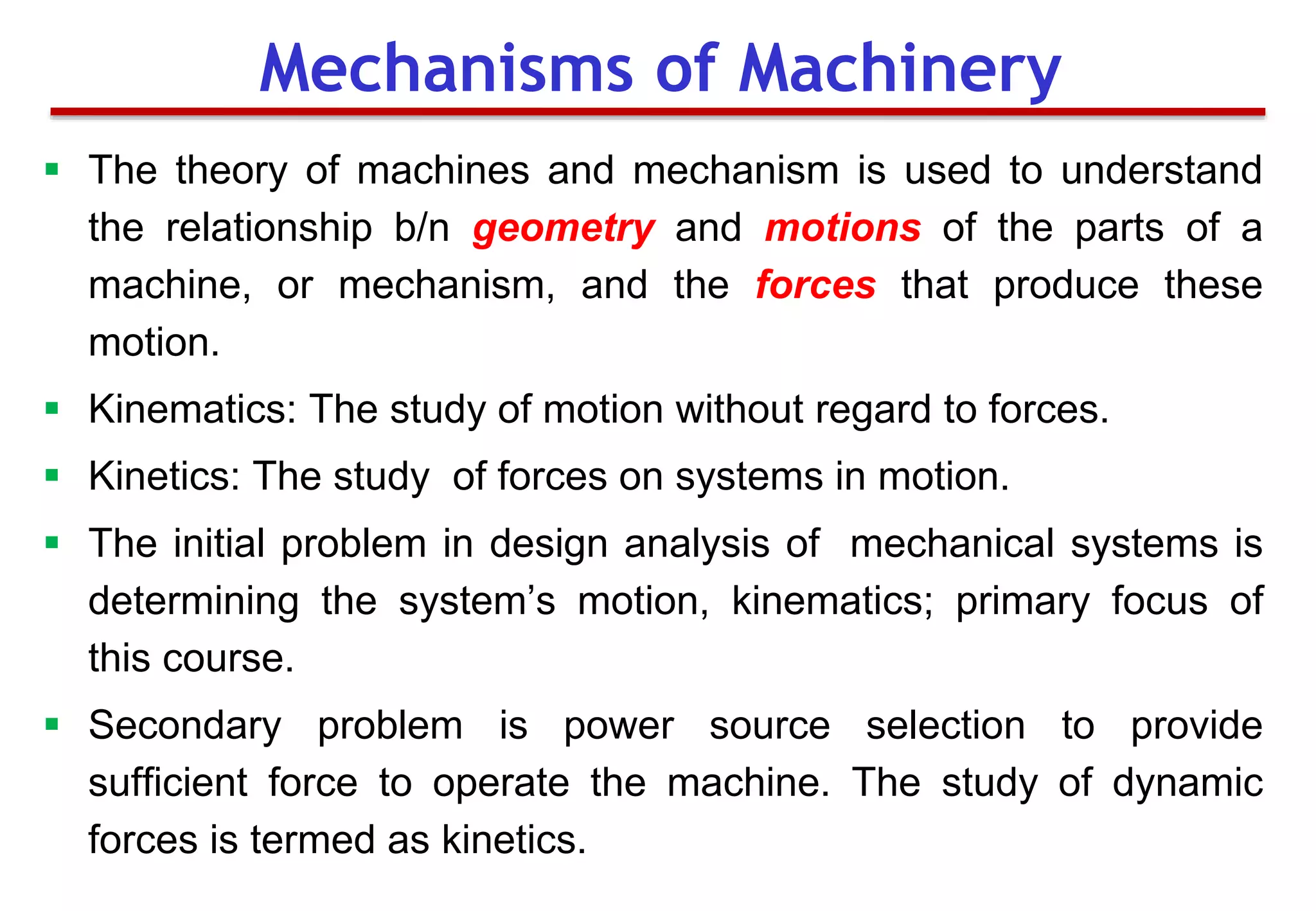 Mechanisms of Machinery

▪ The theory of machines and mechanism is used to understand the relationship b/n geometry and motions of the parts of a machine, or mechanism, and the forces that produce these motion.

▪ Kinematics: The study of motion without regard to forces.

▪ Kinetics: The study of forces on systems in motion.

▪ The initial problem in design analysis of mechanical systems is determining the system's motion, kinematics; primary focus of this course.

▪ Secondary problem is power source selection to provide sufficient force to operate the machine. The study of dynamic forces is termed as kinetics.